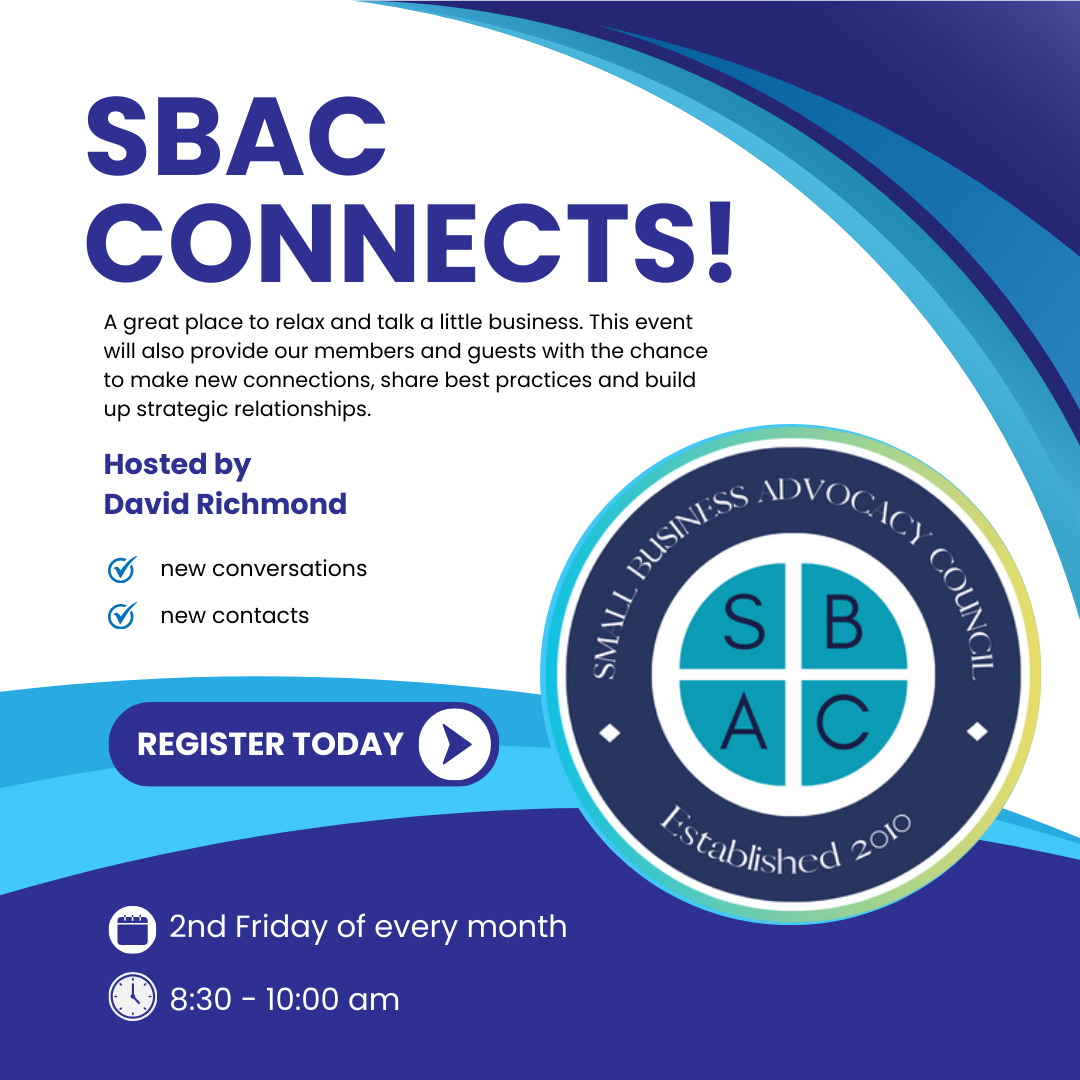 SBAC CONNECTS!

A great place to relax and talk a little business. This event will also provide our members and guests with the chance to make new connections, share best practices and build up strategic relationships.

Hosted by
David Richmond

new conversations
new contacts

REGISTER TODAY

SMALL BUSINESS ADVOCACY COUNCIL
S B
A C
Established 2010

2nd Friday of every month

8:30 - 10:00 am